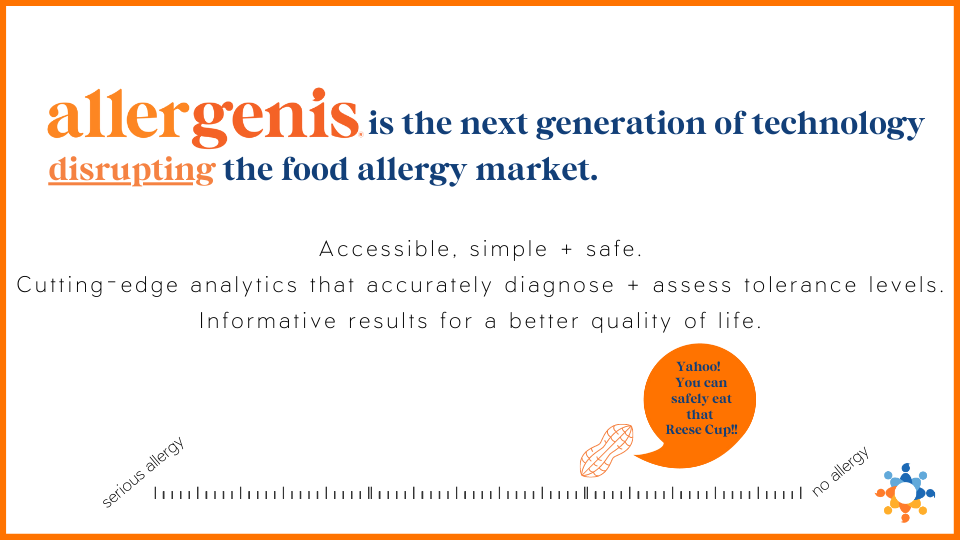 allergenis is the next generation of technology disrupting the food allergy market.

Accessible, simple + safe.
Cutting-edge analytics that accurately diagnose + assess tolerance levels.
Informative results for a better quality of life.

Yahoo! You can safely eat that Reese Cup!!

serious allergy

no allergy